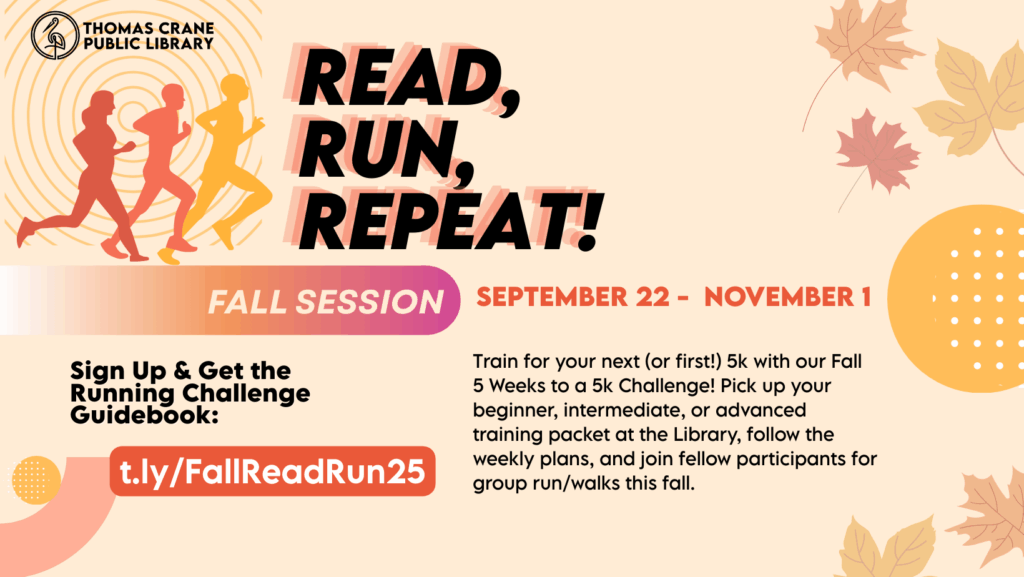 THOMAS CRANE PUBLIC LIBRARY

READ, RUN, REPEAT!

FALL SESSION

SEPTEMBER 22 - NOVEMBER 1

Sign Up & Get the Running Challenge Guidebook:

t.ly/FallReadRun25

Train for your next (or first!) 5k with our Fall 5 Weeks to a 5k Challenge! Pick up your beginner, intermediate, or advanced training packet at the Library, follow the weekly plans, and join fellow participants for group run/walks this fall.